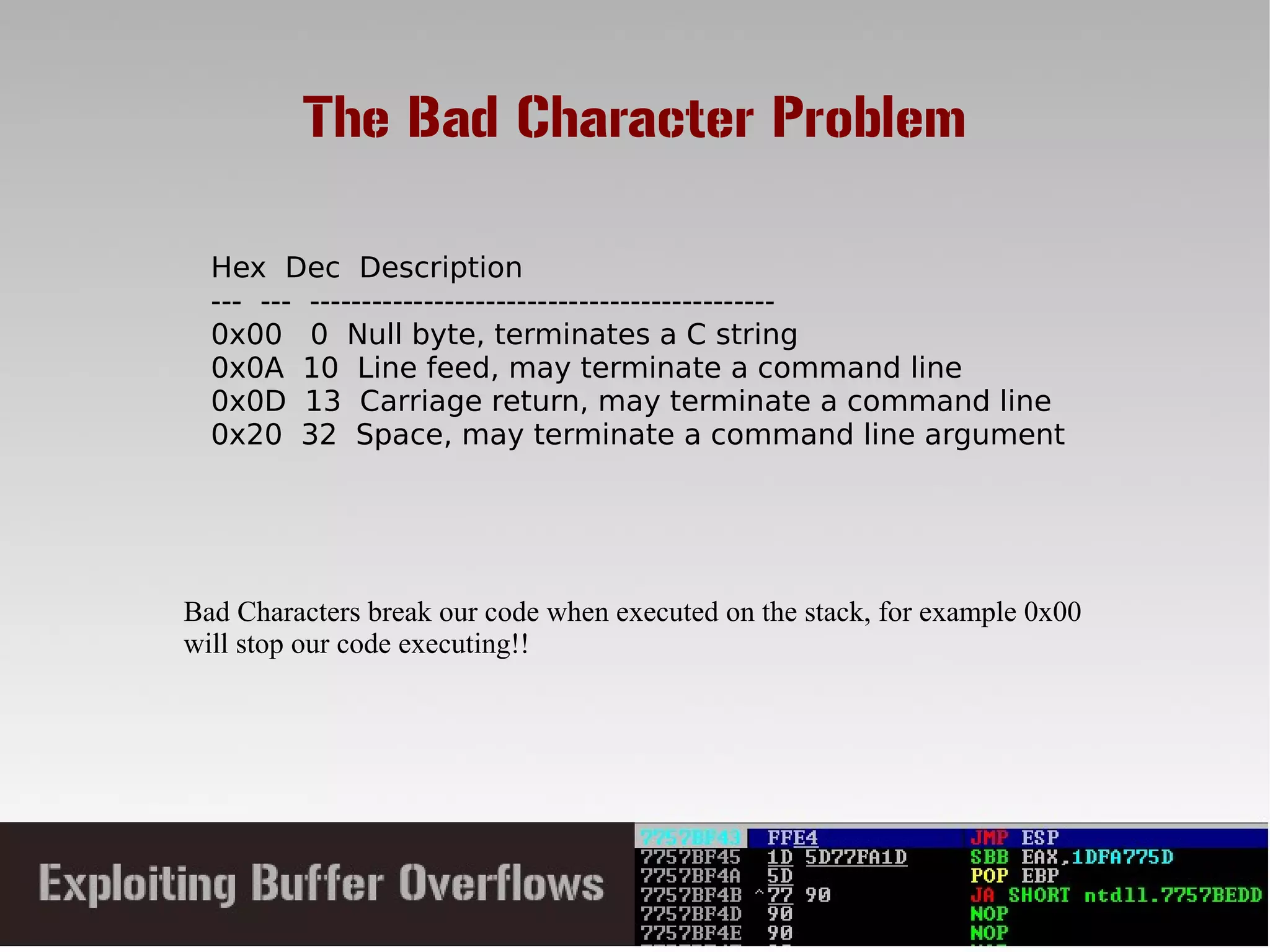 The Bad Character Problem

Hex Dec Description
--- --- ---------------------------------------------
0x00 0 Null byte, terminates a C string
0x0A 10 Line feed, may terminate a command line
0x0D 13 Carriage return, may terminate a command line
0x20 32 Space, may terminate a command line argument

Bad Characters break our code when executed on the stack, for example 0x00 will stop our code executing!!

Exploiting Buffer Overflows

7757BF43 FFE4 JMP ESP
7757BF45 1D 5D77FA1D SBB EAX,1DFA775D
7757BF4A 5D POP EBP
7757BF4B ^77 90 JA SHORT ntdll.7757BEDD
7757BF4D 90 NOP
7757BF4E 90 NOP